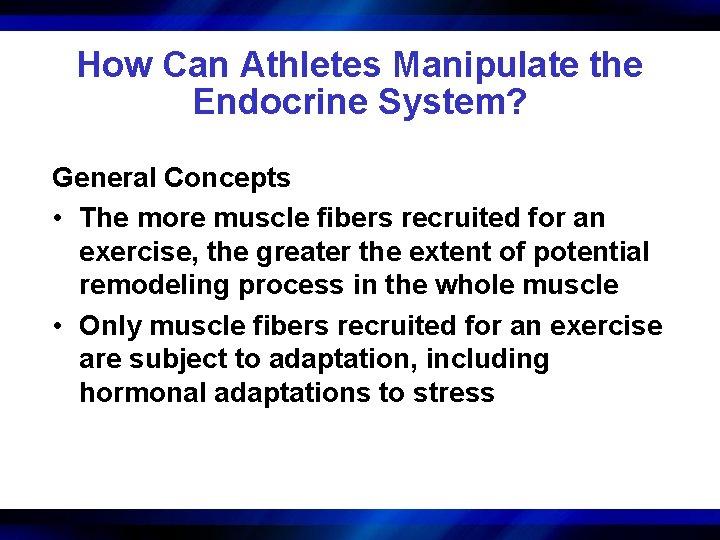 How Can Athletes Manipulate the Endocrine System?

General Concepts

• The more muscle fibers recruited for an exercise, the greater the extent of potential remodeling process in the whole muscle

• Only muscle fibers recruited for an exercise are subject to adaptation, including hormonal adaptations to stress